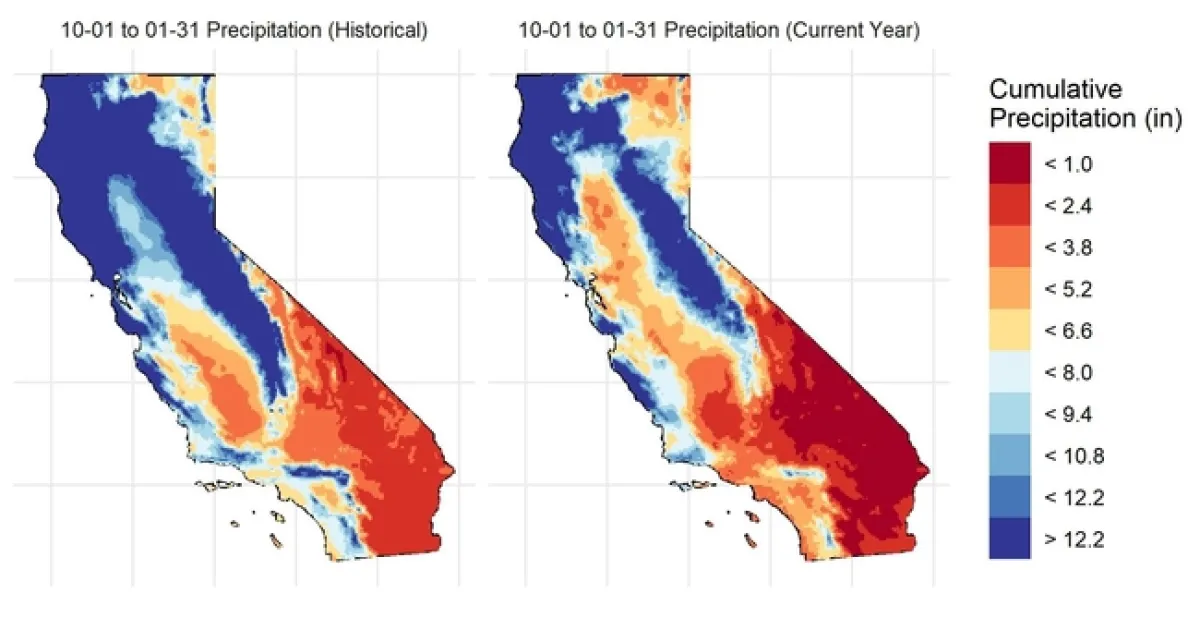 10-01 to 01-31 Precipitation (Historical)

10-01 to 01-31 Precipitation (Current Year)

Cumulative Precipitation (in)

< 1.0
< 2.4
< 3.8
< 5.2
< 6.6
< 8.0
< 9.4
< 10.8
< 12.2
> 12.2